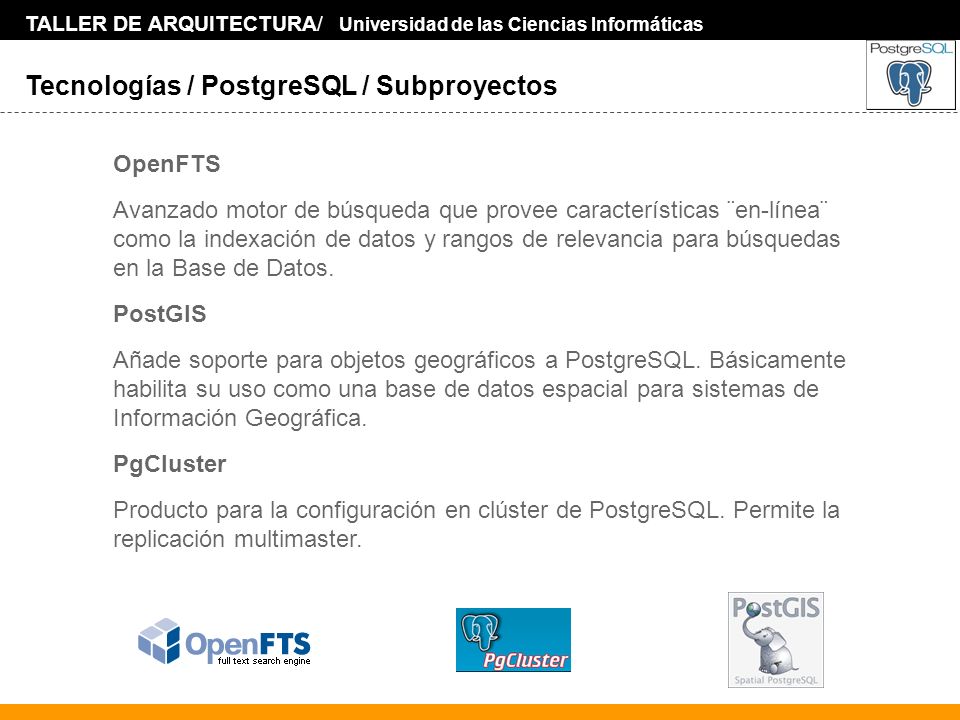 TALLER DE ARQUITECTURA/ Universidad de las Ciencias Informáticas

PostgreSQL

Tecnologías / PostgreSQL / Subproyectos

OpenFTS

Avanzado motor de búsqueda que provee características ¨en-línea¨ como la indexación de datos y rangos de relevancia para búsquedas en la Base de Datos.

PostGIS

Añade soporte para objetos geográficos a PostgreSQL. Básicamente habilita su uso como una base de datos espacial para sistemas de Información Geográfica.

PgCluster

Producto para la configuración en clúster de PostgreSQL. Permite la replicación multimaster.

OpenFTS
full text search engine

PgCluster

PostGIS
Spatial PostgreSQL